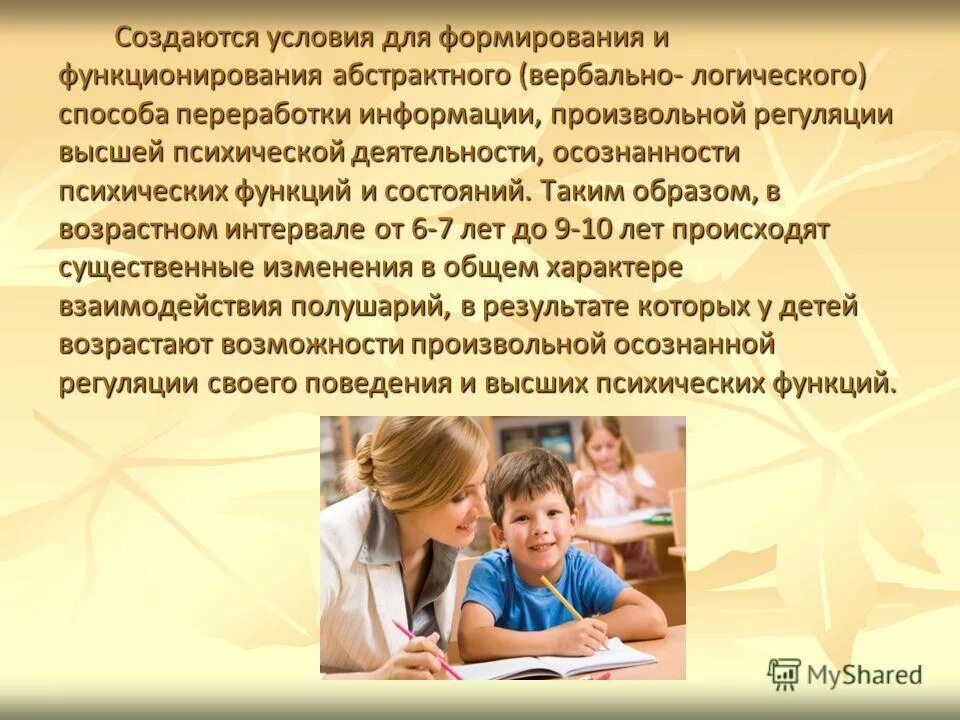 Создаются условия для формирования и функционирования абстрактного (вербально- логического) способа переработки информации, произвольной регуляции высшей психической деятельности, осознанности психических функций и состояний. Таким образом, в возрастном интервале от 6-7 лет до 9-10 лет происходят существенные изменения в общем характере взаимодействия полушарий, в результате которых у детей возрастают возможности произвольной осознанной регуляции своего поведения и высших психических функций.

MyShared